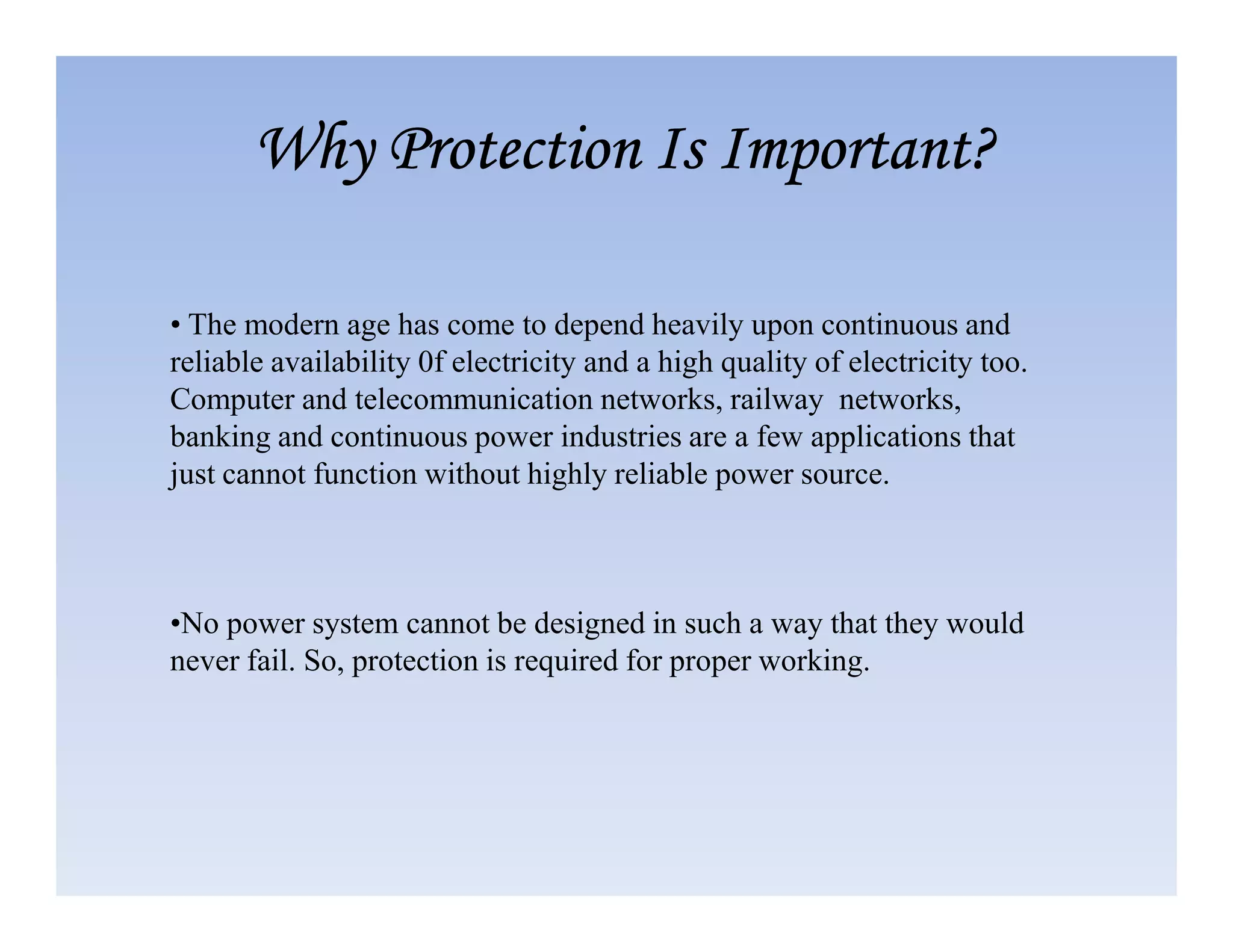 Why Protection Is Important?

• The modern age has come to depend heavily upon continuous and reliable availability 0f electricity and a high quality of electricity too. Computer and telecommunication networks, railway networks, banking and continuous power industries are a few applications that just cannot function without highly reliable power source.

•No power system cannot be designed in such a way that they would never fail. So, protection is required for proper working.